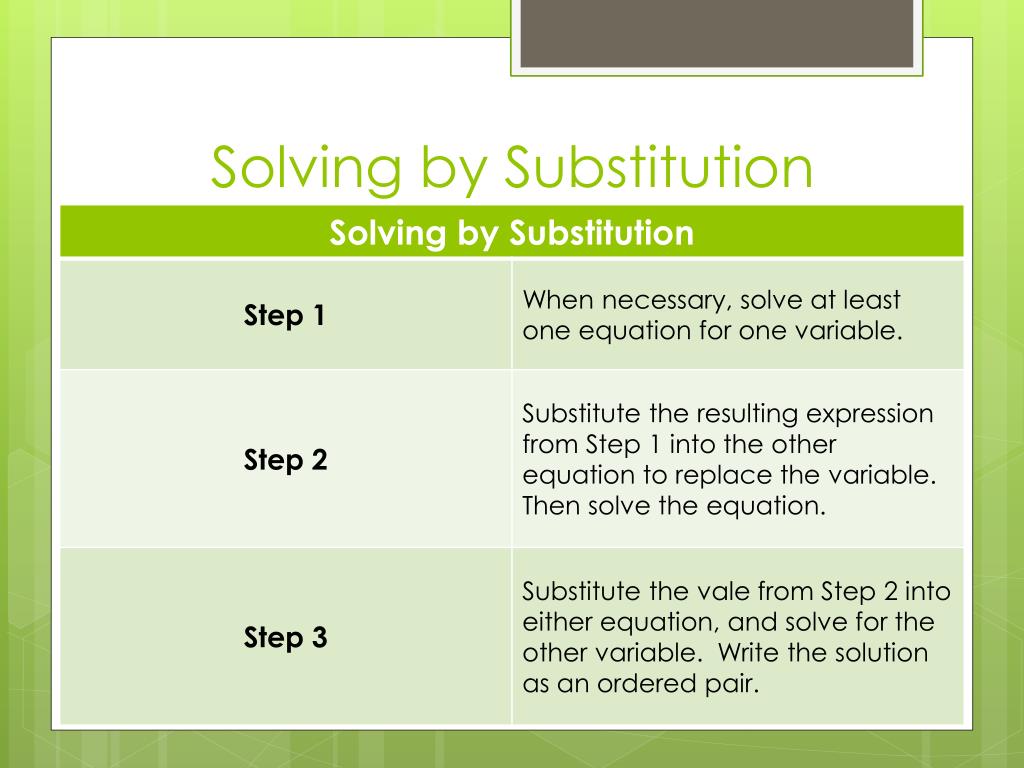 Solving by Substitution

| Solving by Substitution | |
|---|---|
| Step 1 | When necessary, solve at least one equation for one variable. |
| Step 2 | Substitute the resulting expression from Step 1 into the other equation to replace the variable. Then solve the equation. |
| Step 3 | Substitute the vale from Step 2 into either equation, and solve for the other variable.  Write the solution as an ordered pair. |